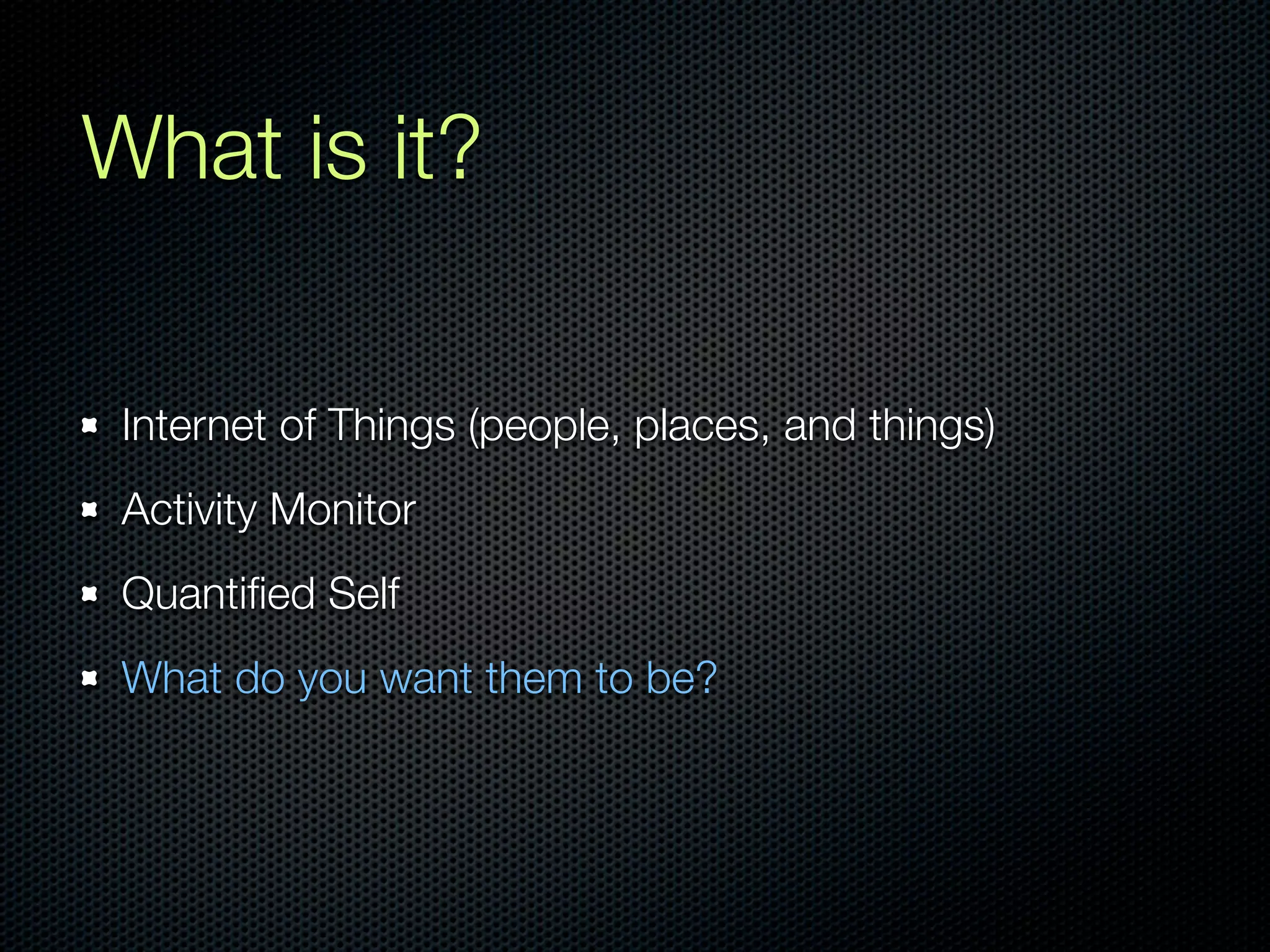 What is it?

- Internet of Things (people, places, and things)
- Activity Monitor
- Quantified Self
- What do you want them to be?